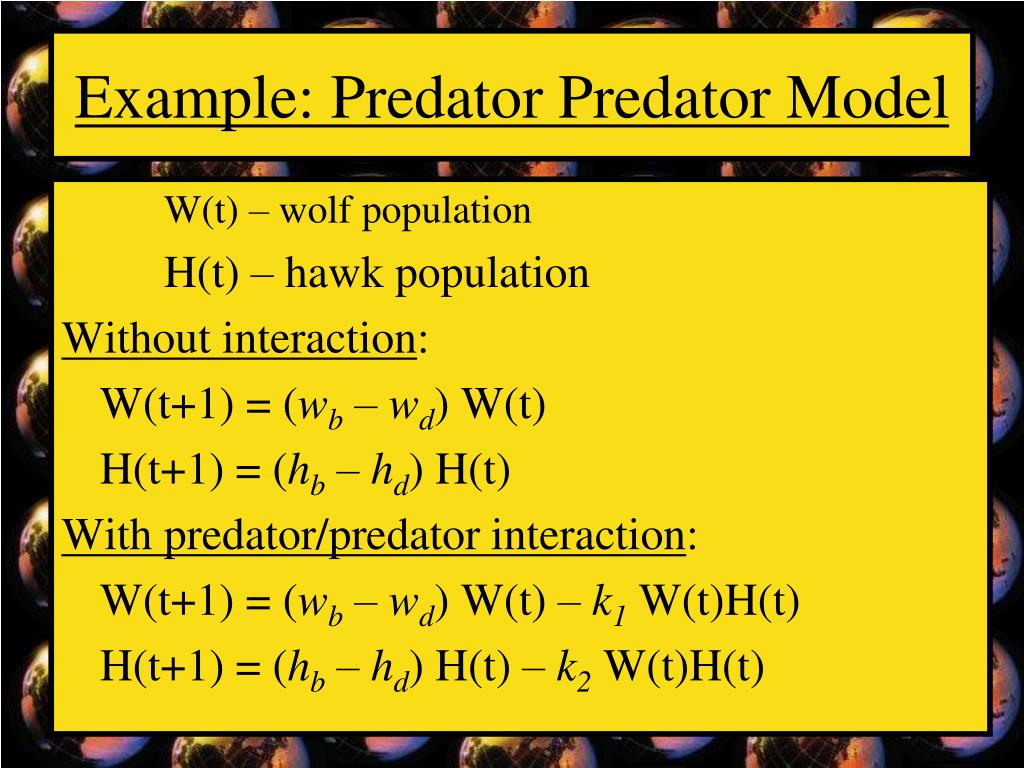 Example: Predator Predator Model

W(t) – wolf population

H(t) – hawk population

Without interaction:

$W(t+1) = (w_b – w_d) W(t)$

$H(t+1) = (h_b – h_d) H(t)$

With predator/predator interaction:

$W(t+1) = (w_b – w_d) W(t) – k_1 W(t)H(t)$

$H(t+1) = (h_b – h_d) H(t) – k_2 W(t)H(t)$